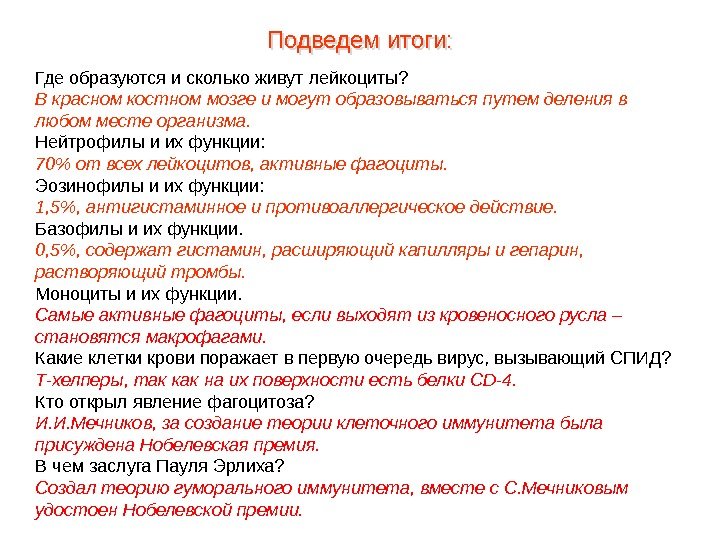 Подведем итоги:

Где образуются и сколько живут лейкоциты?
В красном костном мозге и могут образовываться путем деления в любом месте организма.
Нейтрофилы и их функции:
70% от всех лейкоцитов, активные фагоциты.
Эозинофилы и их функции:
1,5%, антигистаминное и противоаллергическое действие.
Базофилы и их функции.
0,5%, содержат гистамин, расширяющий капилляры и гепарин, растворяющий тромбы.
Моноциты и их функции.
Самые активные фагоциты, если выходят из кровеносного русла – становятся макрофагами.
Какие клетки крови поражает в первую очередь вирус, вызывающий СПИД?
Т-хелперы, так как на их поверхности есть белки CD-4.
Кто открыл явление фагоцитоза?
И.И.Мечников, за создание теории клеточного иммунитета была присуждена Нобелевская премия.
В чем заслуга Пауля Эрлиха?
Создал теорию гуморального иммунитета, вместе с С.Мечниковым удостоен Нобелевской премии.